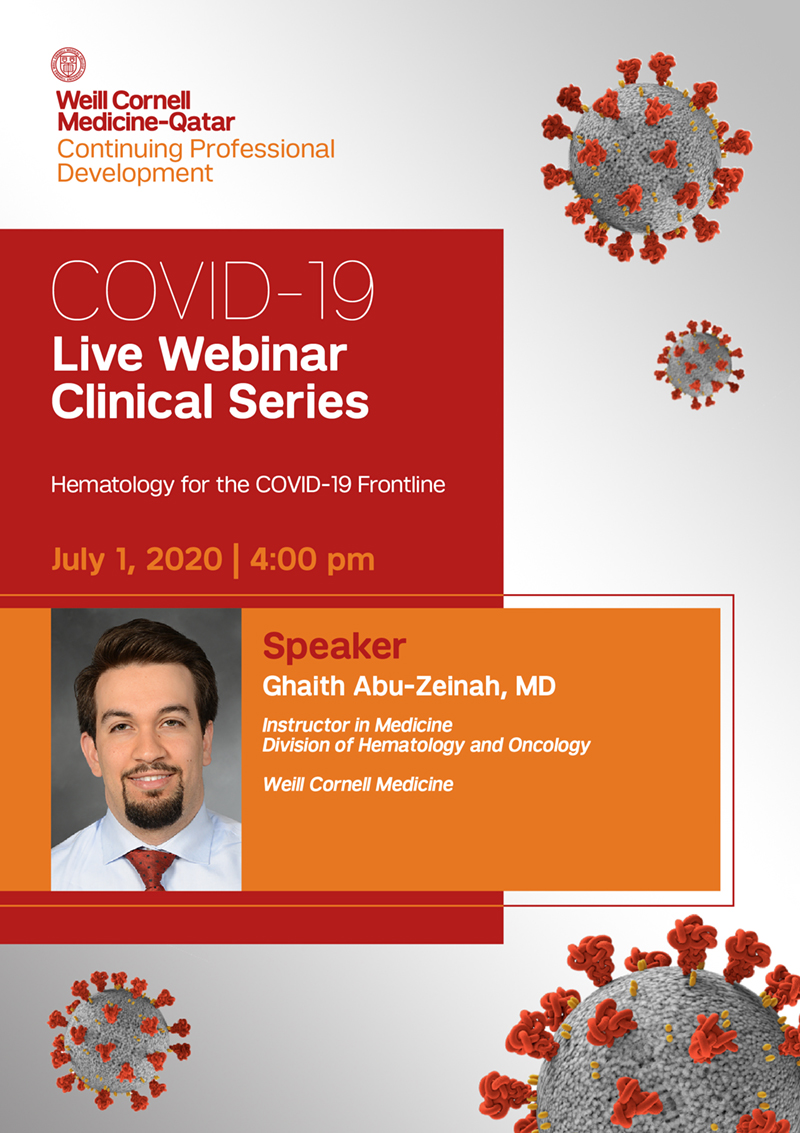 Weill Cornell Medicine-Qatar
Continuing Professional Development

COVID-19
Live Webinar
Clinical Series

Hematology for the COVID-19 Frontline

July 1, 2020 | 4:00 pm

Speaker
Ghaith Abu-Zeinah, MD

Instructor in Medicine
Division of Hematology and Oncology

Weill Cornell Medicine